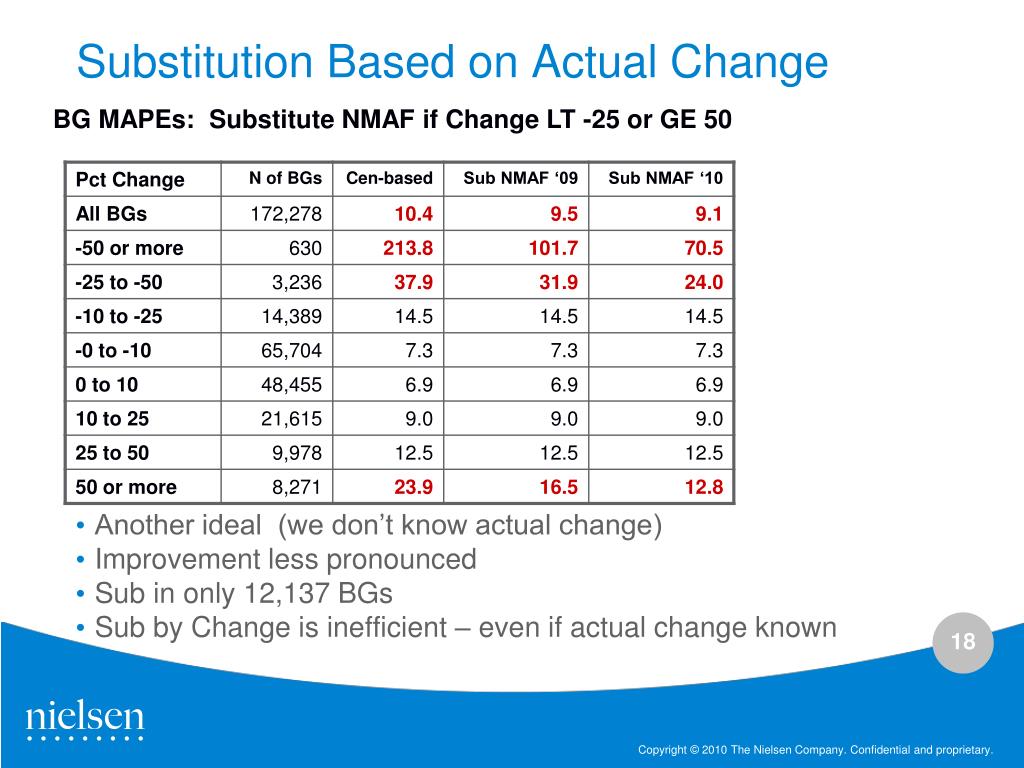 Substitution Based on Actual Change

BG MAPEs: Substitute NMAF if Change LT -25 or GE 50

| Pct Change | N of BGs | Cen-based | Sub NMAF ‘09 | Sub NMAF ‘10 |
|---|---|---|---|---|
| All BGs | 172,278 | 10.4 | 9.5 | 9.1 |
| -50 or more | 630 | 213.8 | 101.7 | 70.5 |
| -25 to -50 | 3,236 | 37.9 | 31.9 | 24.0 |
| -10 to -25 | 14,389 | 14.5 | 14.5 | 14.5 |
| -0 to -10 | 65,704 | 7.3 | 7.3 | 7.3 |
| 0 to 10 | 48,455 | 6.9 | 6.9 | 6.9 |
| 10 to 25 | 21,615 | 9.0 | 9.0 | 9.0 |
| 25 to 50 | 9,978 | 12.5 | 12.5 | 12.5 |
| 50 or more | 8,271 | 23.9 | 16.5 | 12.8 |

• Another ideal (we don’t know actual change)
• Improvement less pronounced
• Sub in only 12,137 BGs
• Sub by Change is inefficient – even if actual change known

18

nielsen

Copyright © 2010 The Nielsen Company. Confidential and proprietary.